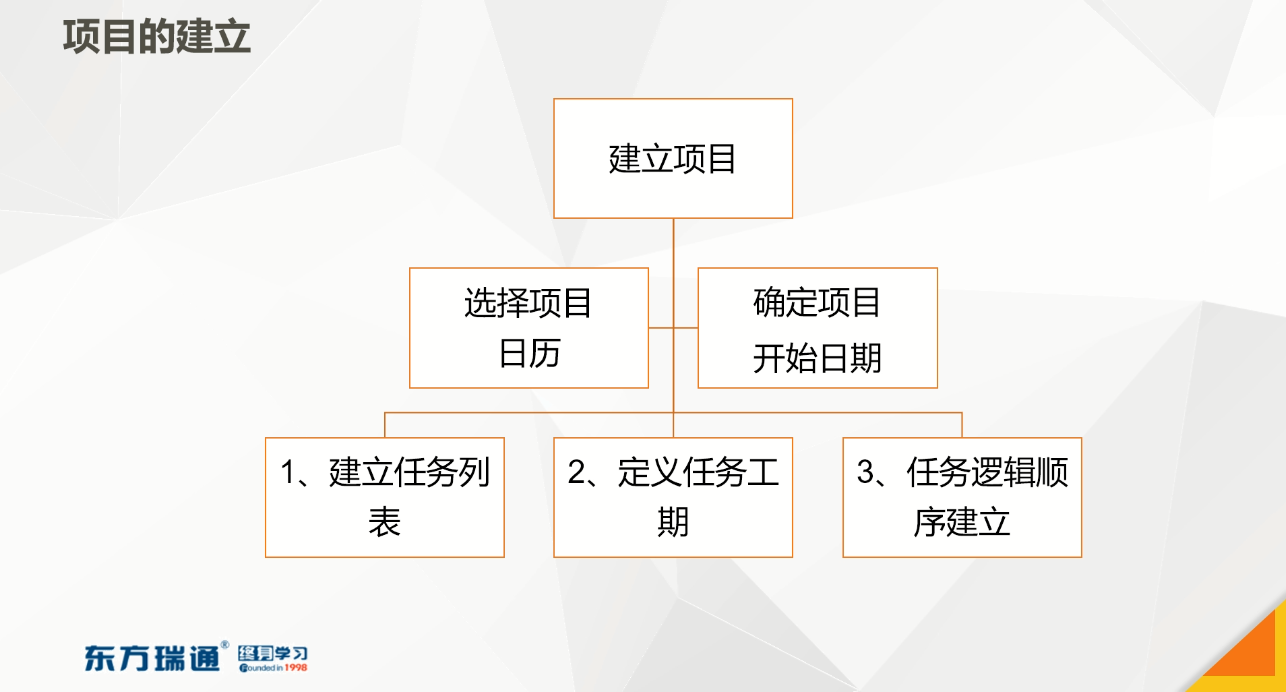 项目的建立

建立项目

选择项目日历

确定项目开始日期

1、建立任务列表

2、定义任务工期

3、任务逻辑顺序建立

东方瑞通® 终身学习 Founded in 1998